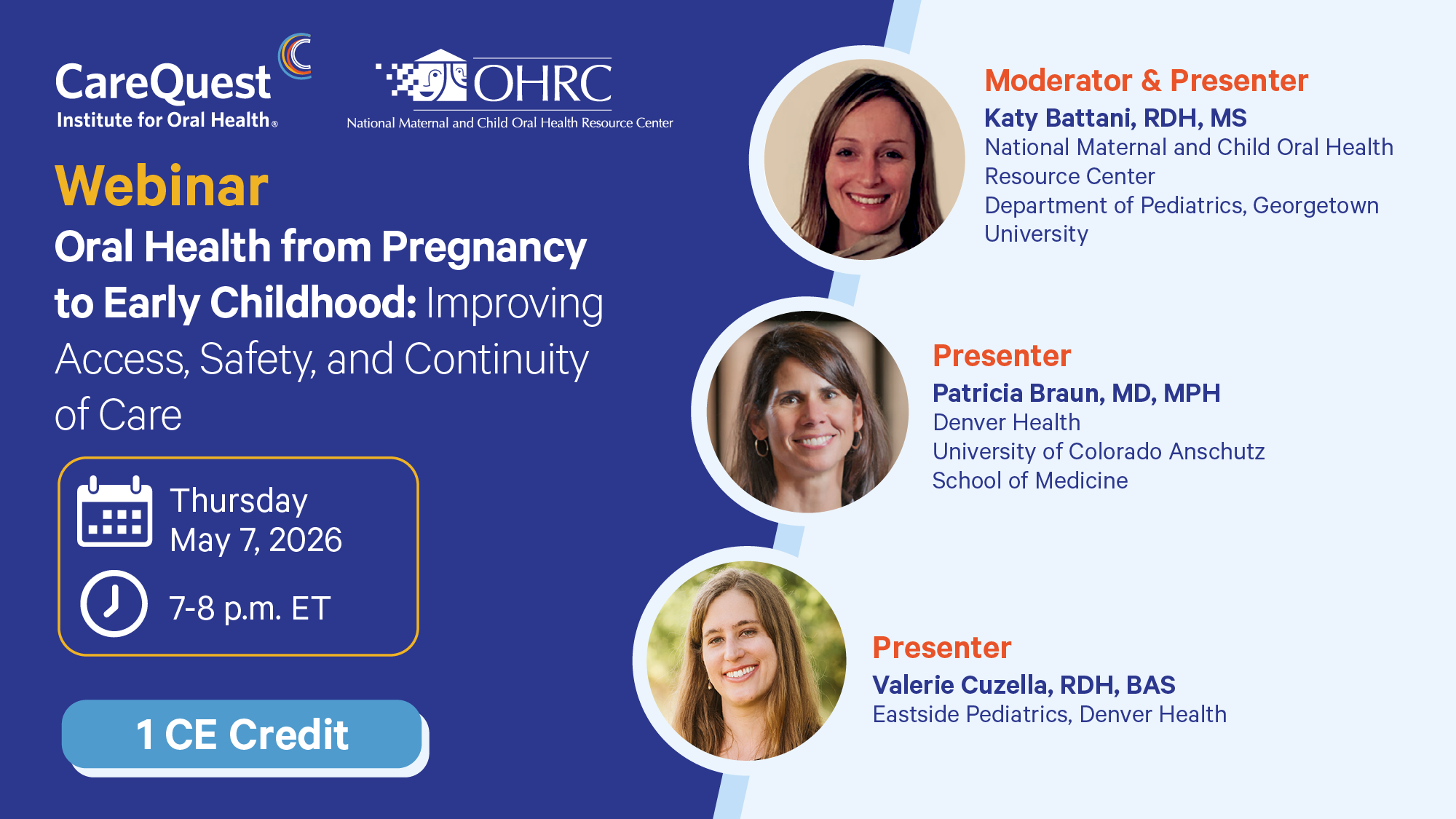 CareQuest
Institute for Oral Health®

OHRC
National Maternal and Child Oral Health Resource Center

Webinar

Oral Health from Pregnancy to Early Childhood: Improving Access, Safety, and Continuity of Care

Thursday
May 7, 2026

7-8 p.m. ET

1 CE Credit

Moderator & Presenter
Katy Battani, RDH, MS
National Maternal and Child Oral Health Resource Center
Department of Pediatrics, Georgetown University

Presenter
Patricia Braun, MD, MPH
Denver Health
University of Colorado Anschutz School of Medicine

Presenter
Valerie Cuzella, RDH, BAS
Eastside Pediatrics, Denver Health